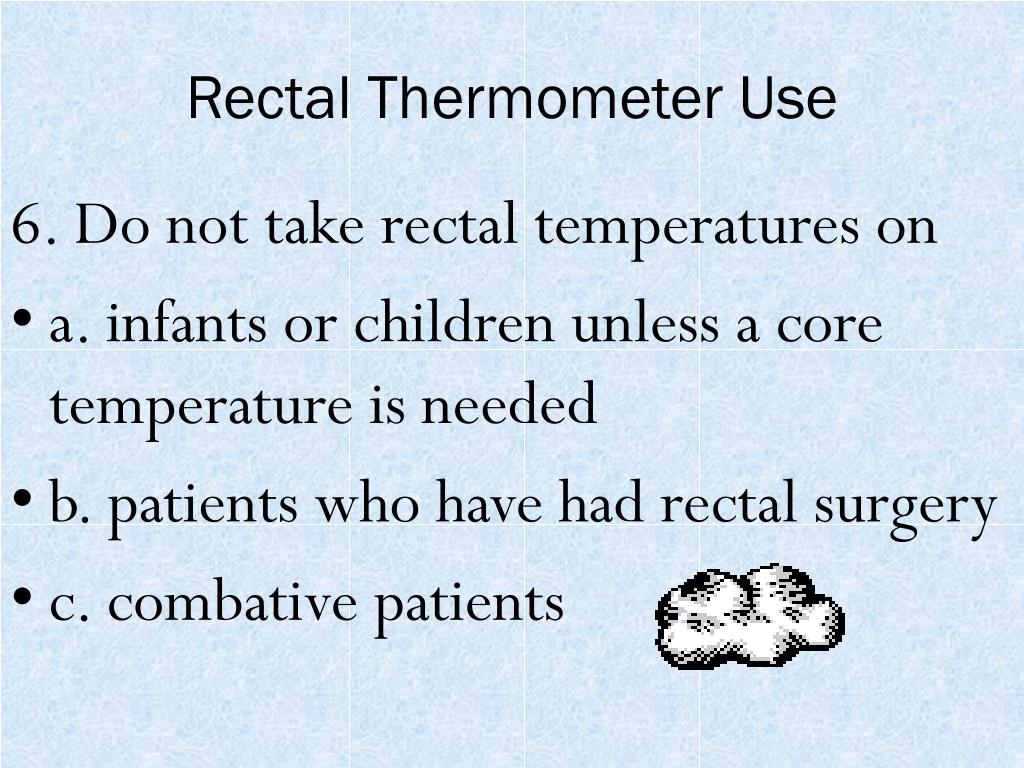 Rectal Thermometer Use

6. Do not take rectal temperatures on

• a. infants or children unless a core temperature is needed

• b. patients who have had rectal surgery

• c. combative patients